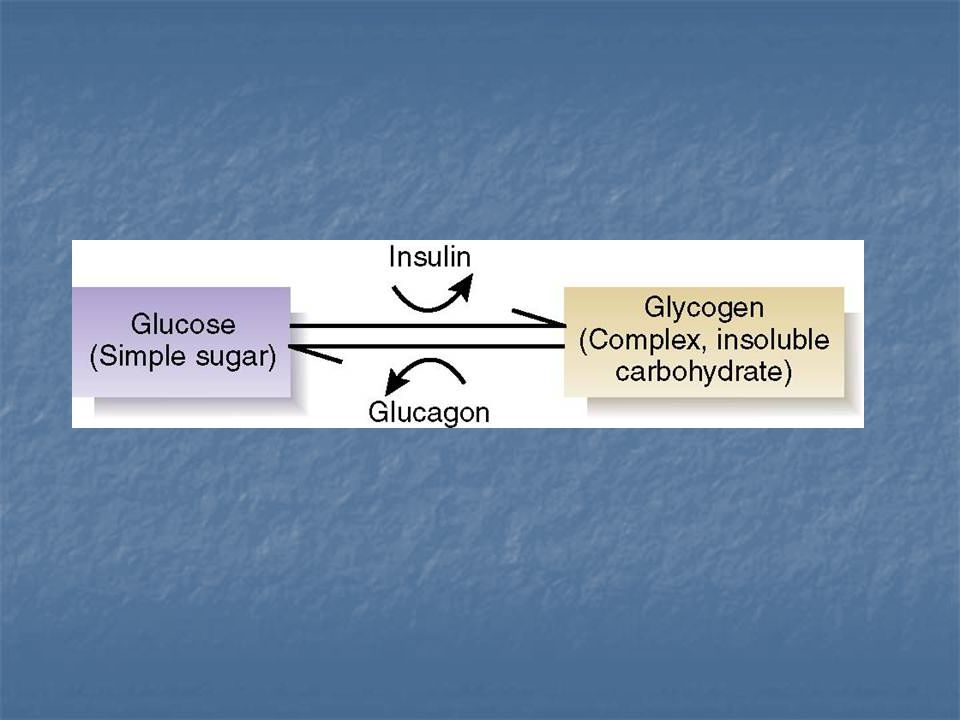 Insulin

Glucose
(Simple sugar)

Glycogen
(Complex, insoluble carbohydrate)

Glucagon